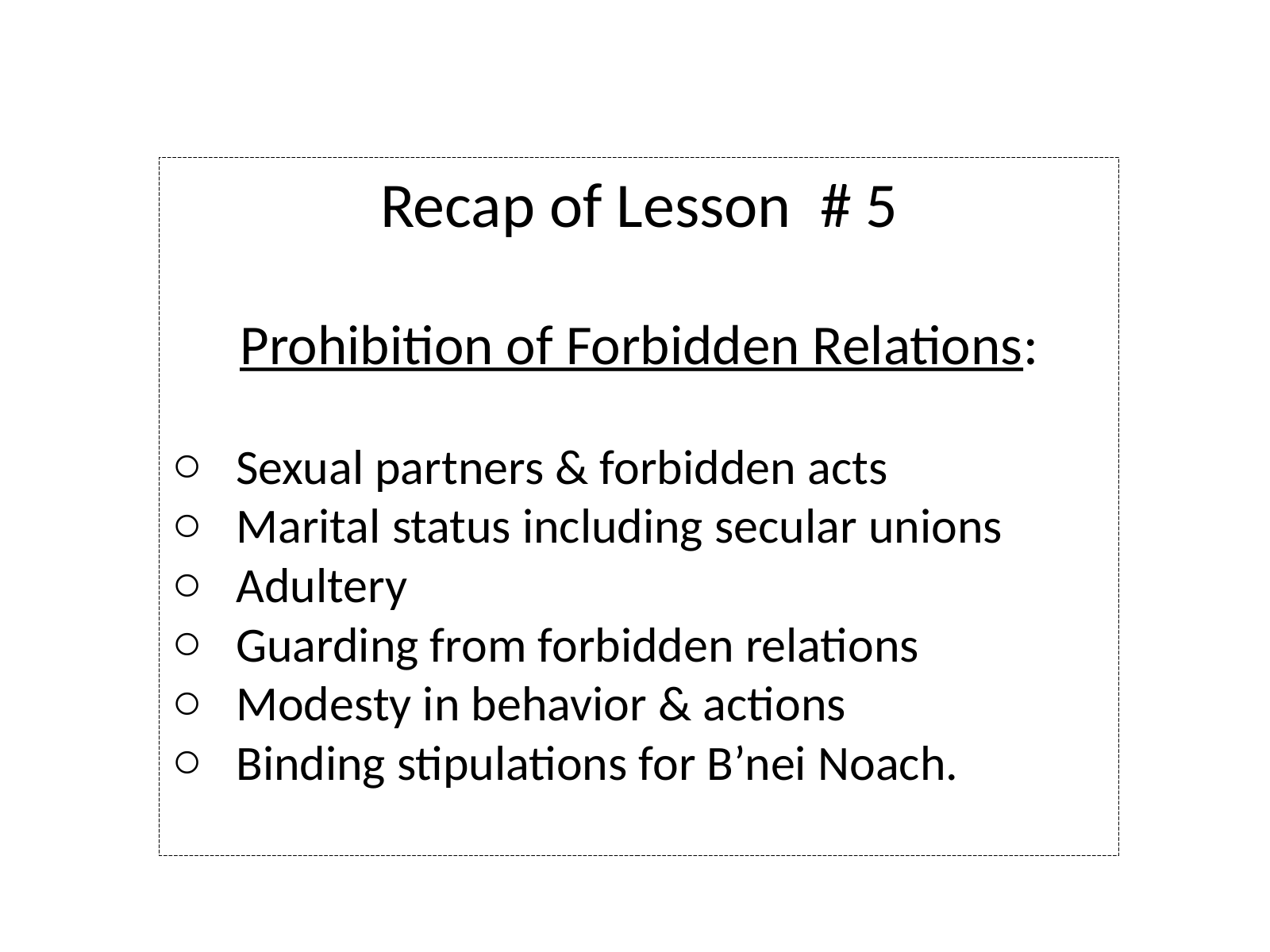 Recap of Lesson  # 5

Prohibition of Forbidden Relations:

○ Sexual partners & forbidden acts
○ Marital status including secular unions
○ Adultery
○ Guarding from forbidden relations
○ Modesty in behavior & actions
○ Binding stipulations for B’nei Noach.